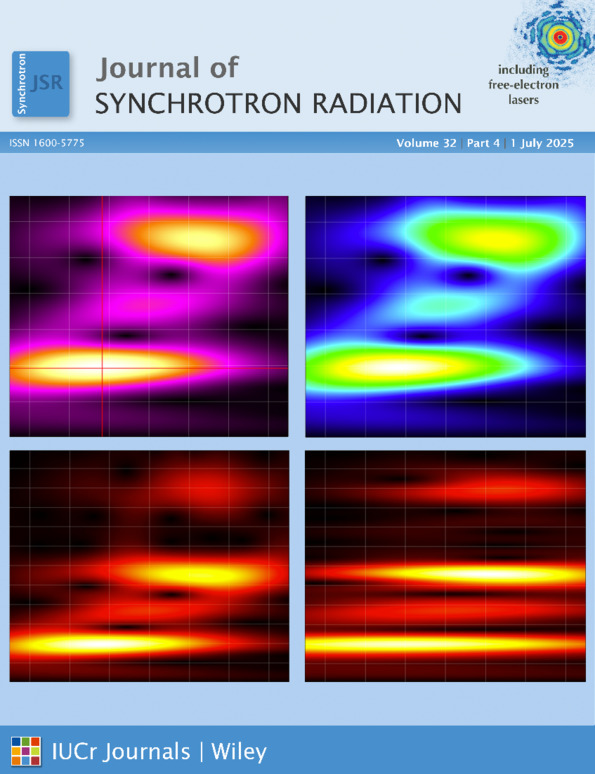 Synchrotron
JSR

Journal of
SYNCHROTRON RADIATION

including
free-electron
lasers

ISSN 1600-5775

Volume 32 | Part 4 | 1 July 2025

IUCr Journals | Wiley